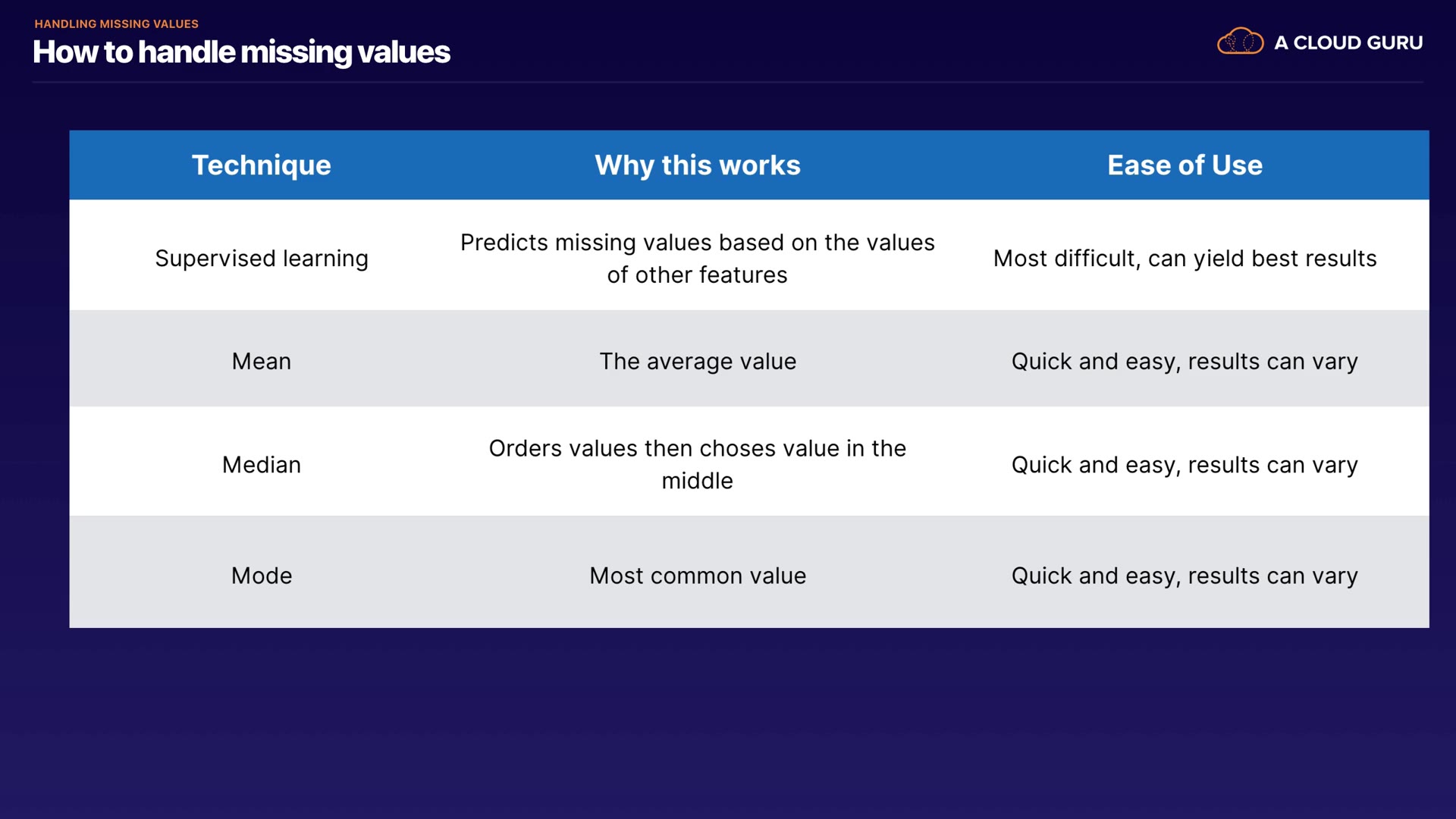 HANDLING MISSING VALUES
How to handle missing values

A CLOUD GURU

| Technique | Why this works | Ease of Use |
|---|---|---|
| Supervised learning | Predicts missing values based on the values of other features | Most difficult, can yield best results |
| Mean | The average value | Quick and easy, results can vary |
| Median | Orders values then choses value in the middle | Quick and easy, results can vary |
| Mode | Most common value | Quick and easy, results can vary |